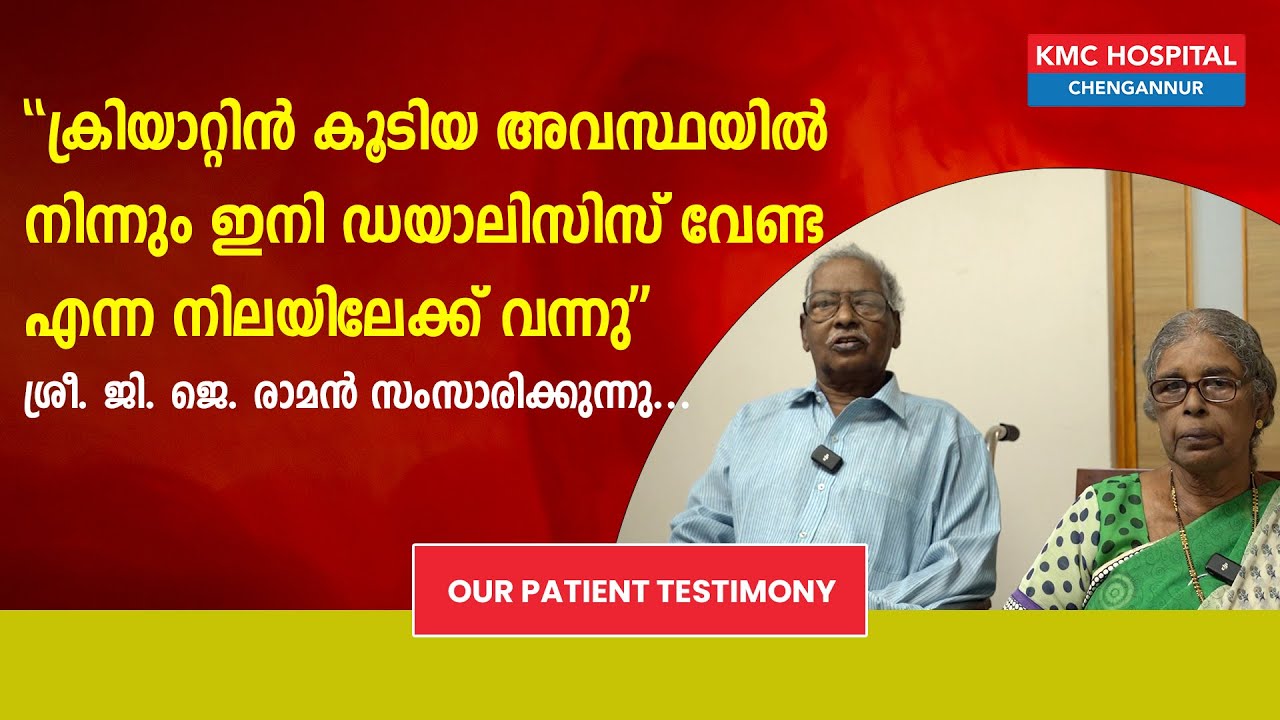 KMC HOSPITAL
CHENGANNUR

"ക്രിയാറ്റിൻ കൂടിയ അവസ്ഥയിൽ നിന്നും ഇനി ഡയാലിസിസ് വേണ്ട എന്ന നിലയിലേക്ക് വന്നു"

ശ്രീ. ജി. ജെ. രാമൻ സംസാരിക്കുന്നു...

OUR PATIENT TESTIMONY